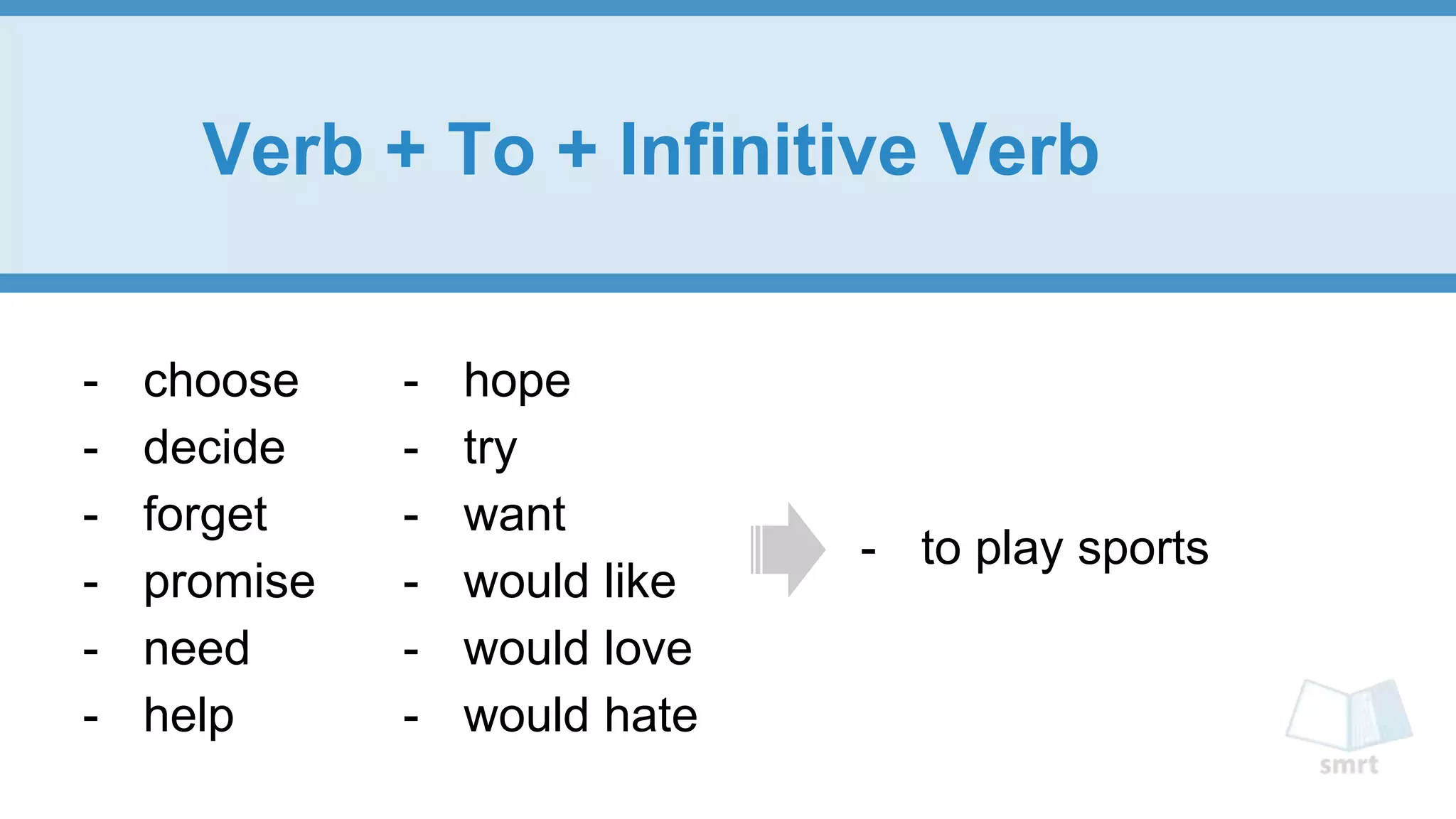 Verb + To + Infinitive Verb

- choose
- decide
- forget
- promise
- need
- help

- hope
- try
- want
- would like
- would love
- would hate

- to play sports

smrt